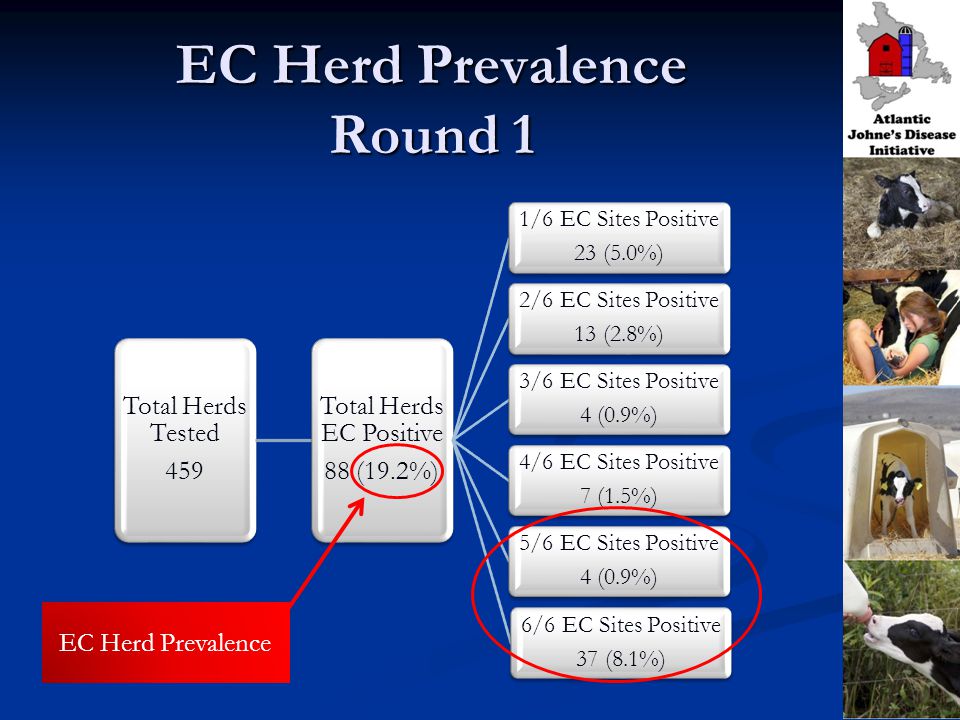 EC Herd Prevalence
Round 1

Atlantic
Johne's Disease
Initiative

Total Herds Tested
459

Total Herds EC Positive
88 (19.2%)

1/6 EC Sites Positive
23 (5.0%)

2/6 EC Sites Positive
13 (2.8%)

3/6 EC Sites Positive
4 (0.9%)

4/6 EC Sites Positive
7 (1.5%)

5/6 EC Sites Positive
4 (0.9%)

6/6 EC Sites Positive
37 (8.1%)

EC Herd Prevalence